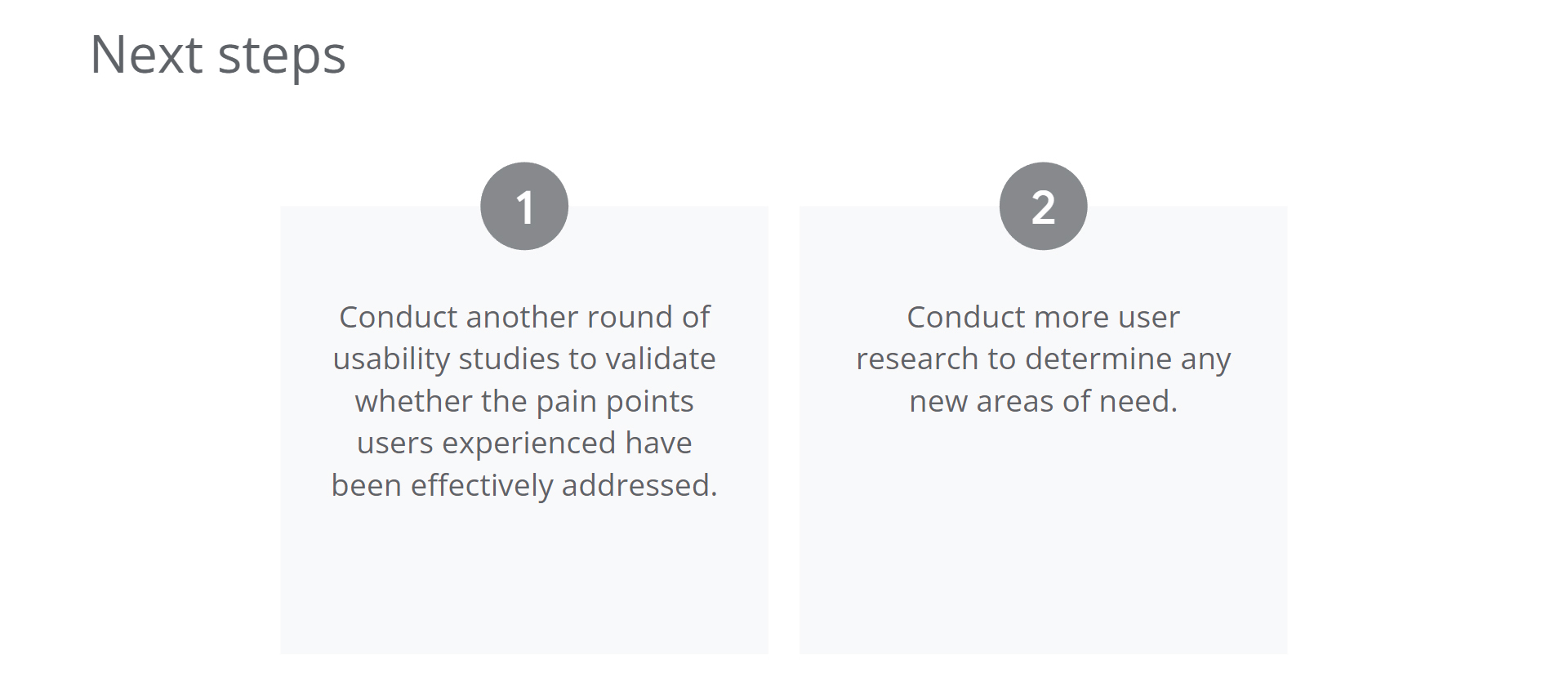 Next steps

1

Conduct another round of usability studies to validate whether the pain points users experienced have been effectively addressed.

2

Conduct more user research to determine any new areas of need.